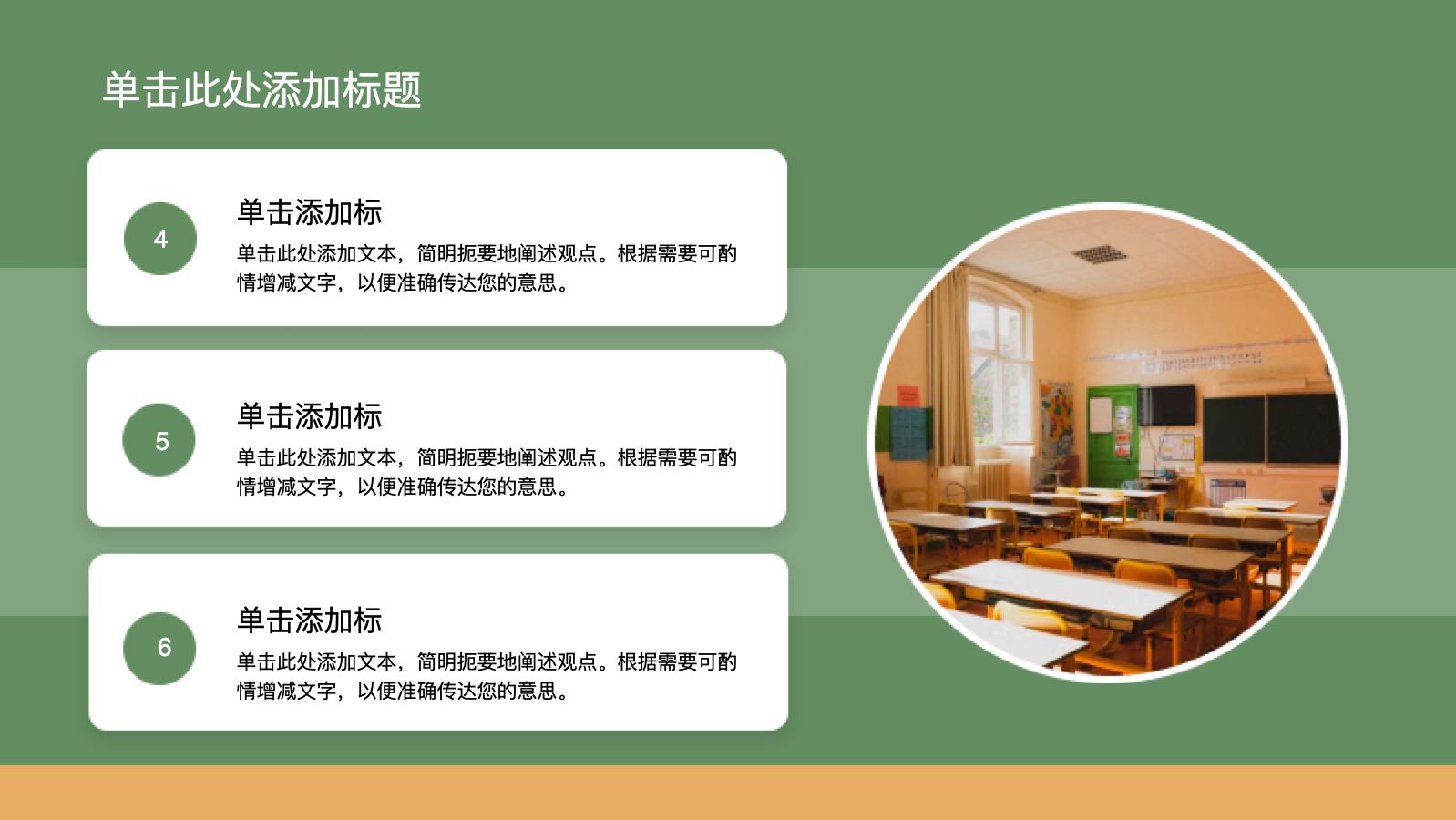 单击此处添加标题

4

单击添加标

单击此处添加文本，简明扼要地阐述观点。根据需要可酌情增减文字，以便准确传达您的意思。

5

单击添加标

单击此处添加文本，简明扼要地阐述观点。根据需要可酌情增减文字，以便准确传达您的意思。

6

单击添加标

单击此处添加文本，简明扼要地阐述观点。根据需要可酌情增减文字，以便准确传达您的意思。